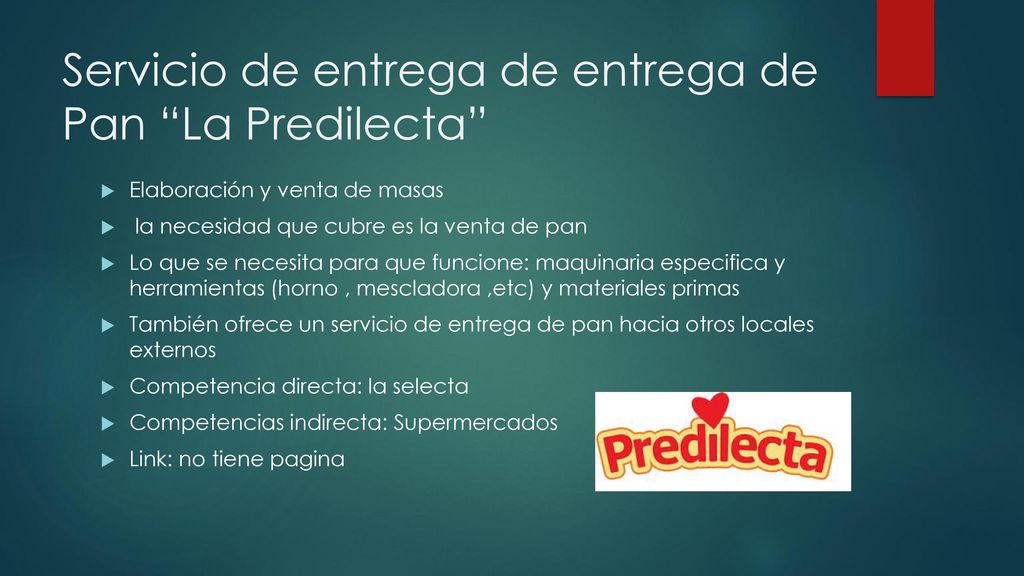 Servicio de entrega de entrega de Pan “La Predilecta”

Elaboración y venta de masas

la necesidad que cubre es la venta de pan

Lo que se necesita para que funcione: maquinaria especifica y herramientas (horno , mescladora ,etc) y materiales primas

También ofrece un servicio de entrega de pan hacia otros locales externos

Competencia directa: la selecta

Competencias indirecta: Supermercados

Link: no tiene pagina

Predilecta